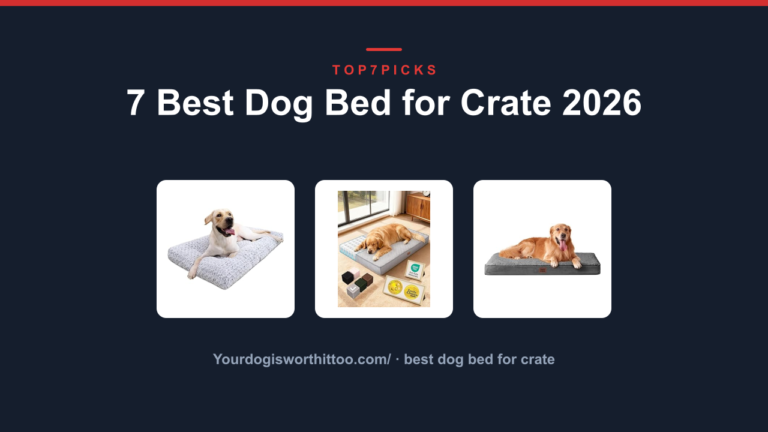 TOP7PICKS

7 Best Dog Bed for Crate 2026

Yourdogisworthittoo.com/ · best dog bed for crate